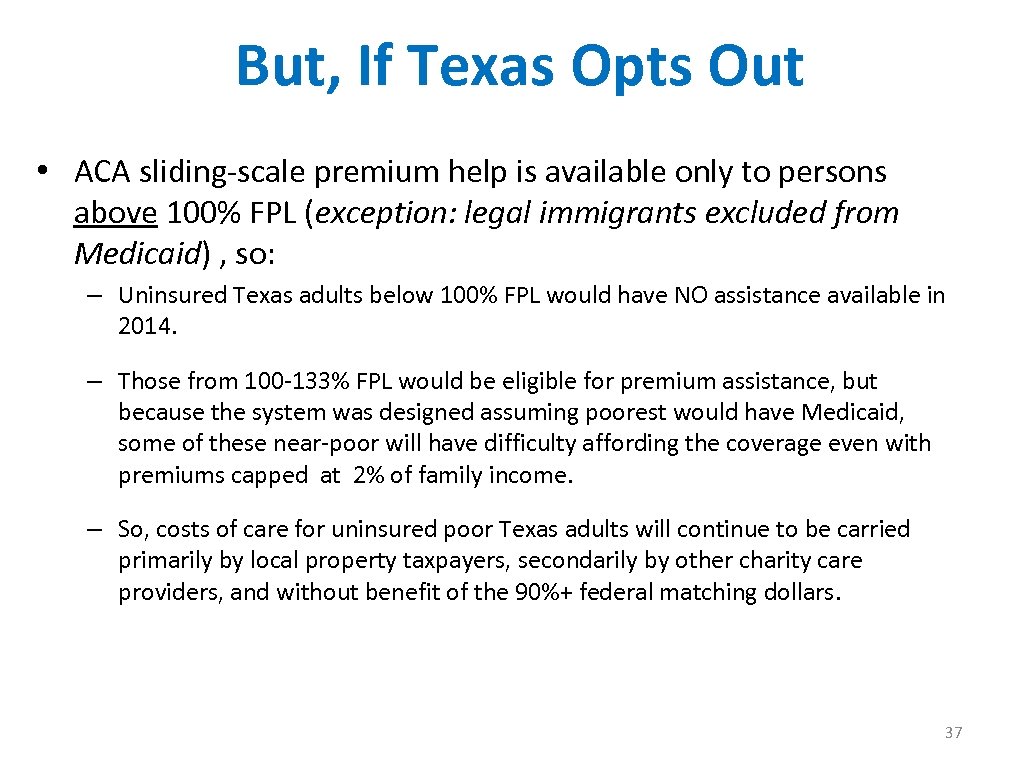 But, If Texas Opts Out

• ACA sliding-scale premium help is available only to persons above 100% FPL (exception: legal immigrants excluded from Medicaid) , so:

– Uninsured Texas adults below 100% FPL would have NO assistance available in 2014.

– Those from 100-133% FPL would be eligible for premium assistance, but because the system was designed assuming poorest would have Medicaid, some of these near-poor will have difficulty affording the coverage even with premiums capped at 2% of family income.

– So, costs of care for uninsured poor Texas adults will continue to be carried primarily by local property taxpayers, secondarily by other charity care providers, and without benefit of the 90%+ federal matching dollars.

37